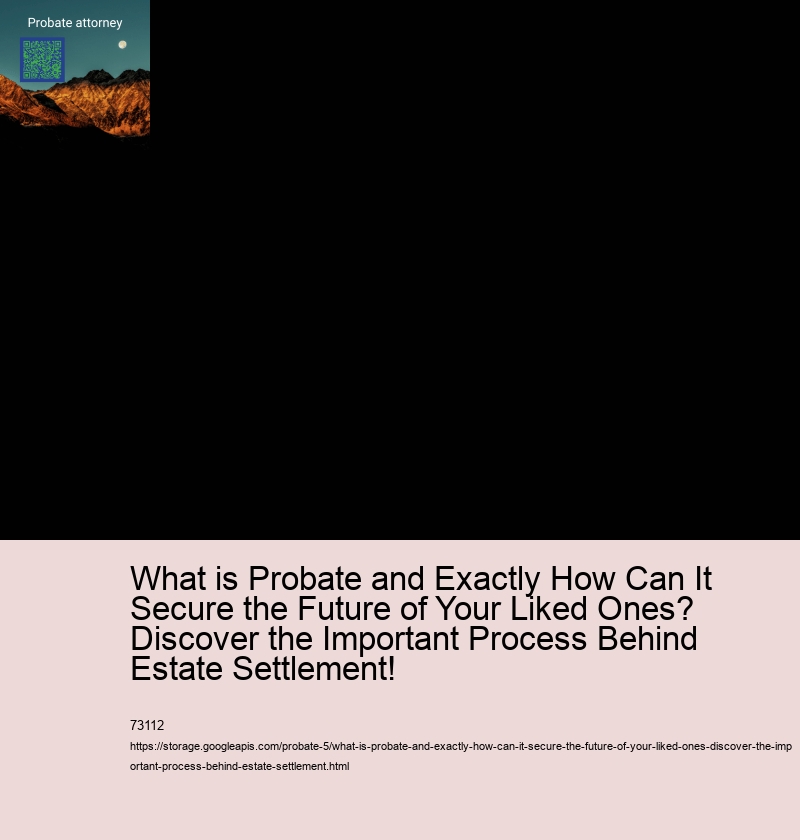 Probate attorney

What is Probate and Exactly How Can It Secure the Future of Your Liked Ones? Discover the Important Process Behind Estate Settlement!

73112

https://storage.googleapis.com/probate-5/what-is-probate-and-exactly-how-can-it-secure-the-future-of-your-liked-ones-discover-the-important-process-behind-estate-settlement.html